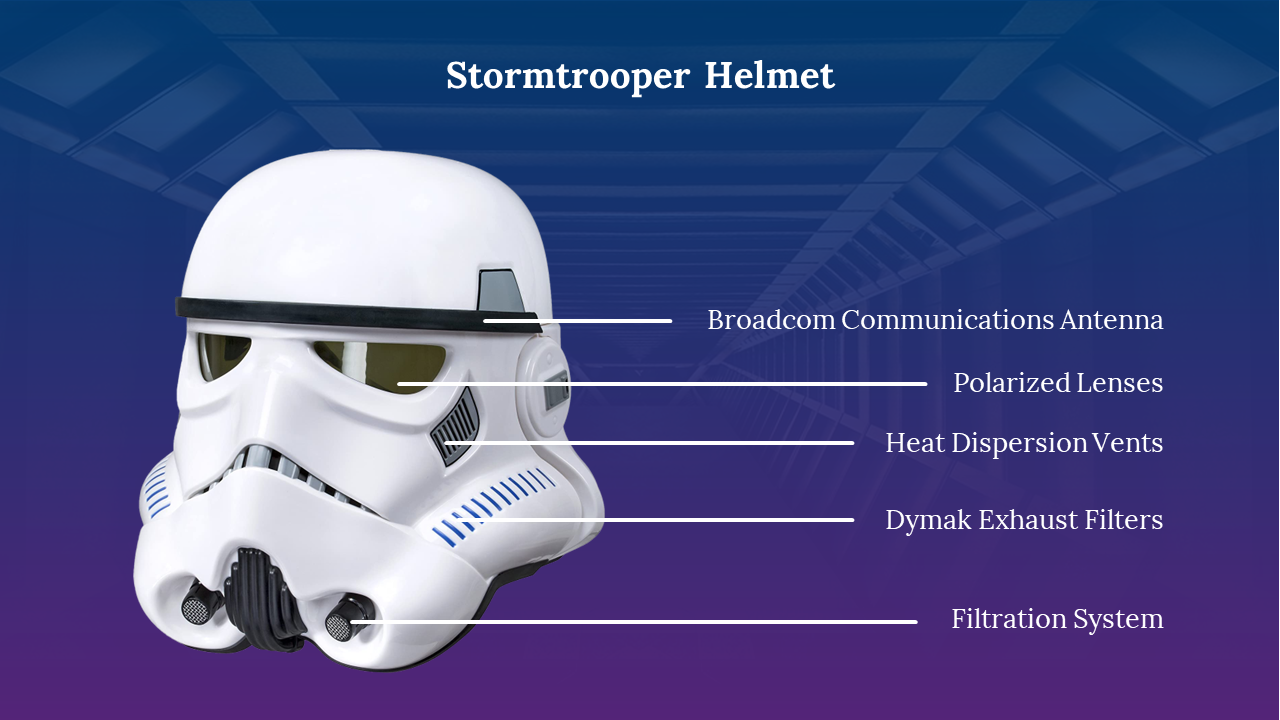 Stormtrooper Helmet

Broadcom Communications Antenna

Polarized Lenses

Heat Dispersion Vents

Dymak Exhaust Filters

Filtration System